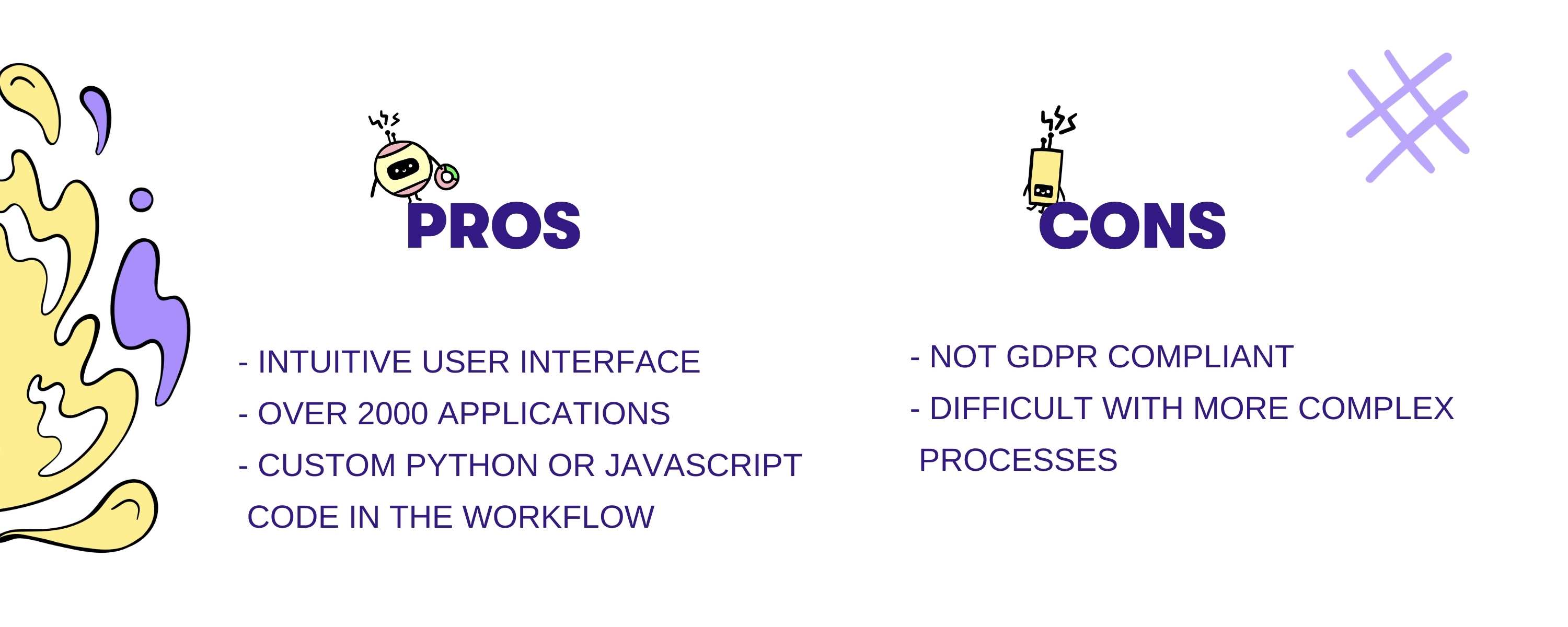 PROS

- INTUITIVE USER INTERFACE
- OVER 2000 APPLICATIONS
- CUSTOM PYTHON OR JAVASCRIPT CODE IN THE WORKFLOW

CONS

- NOT GDPR COMPLIANT
- DIFFICULT WITH MORE COMPLEX PROCESSES